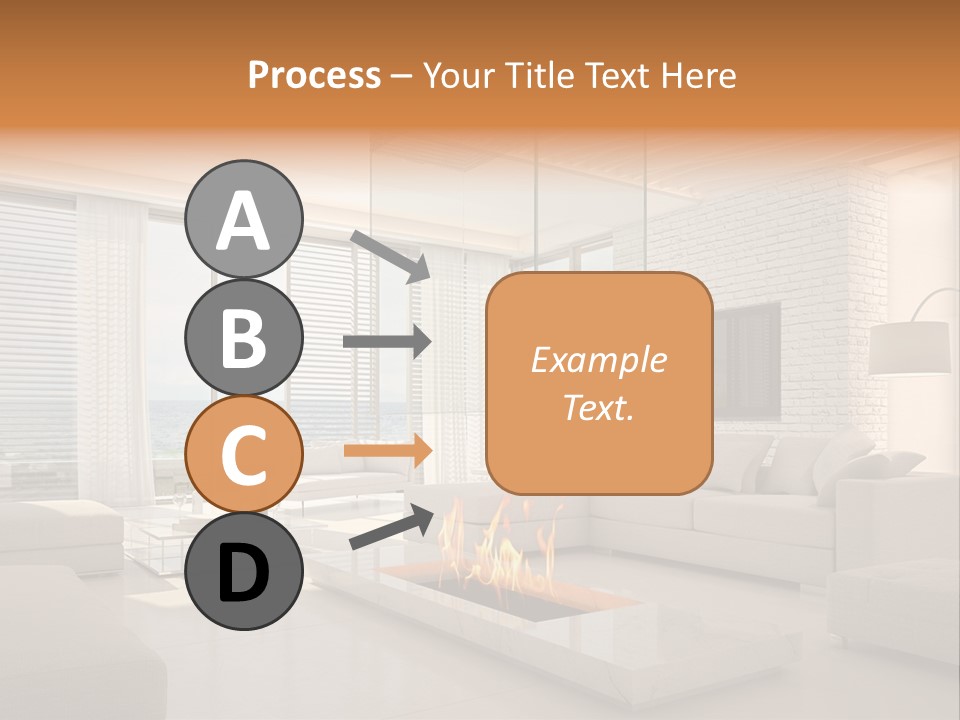 Process – Your Title Text Here

A

B

C

D

Example Text.